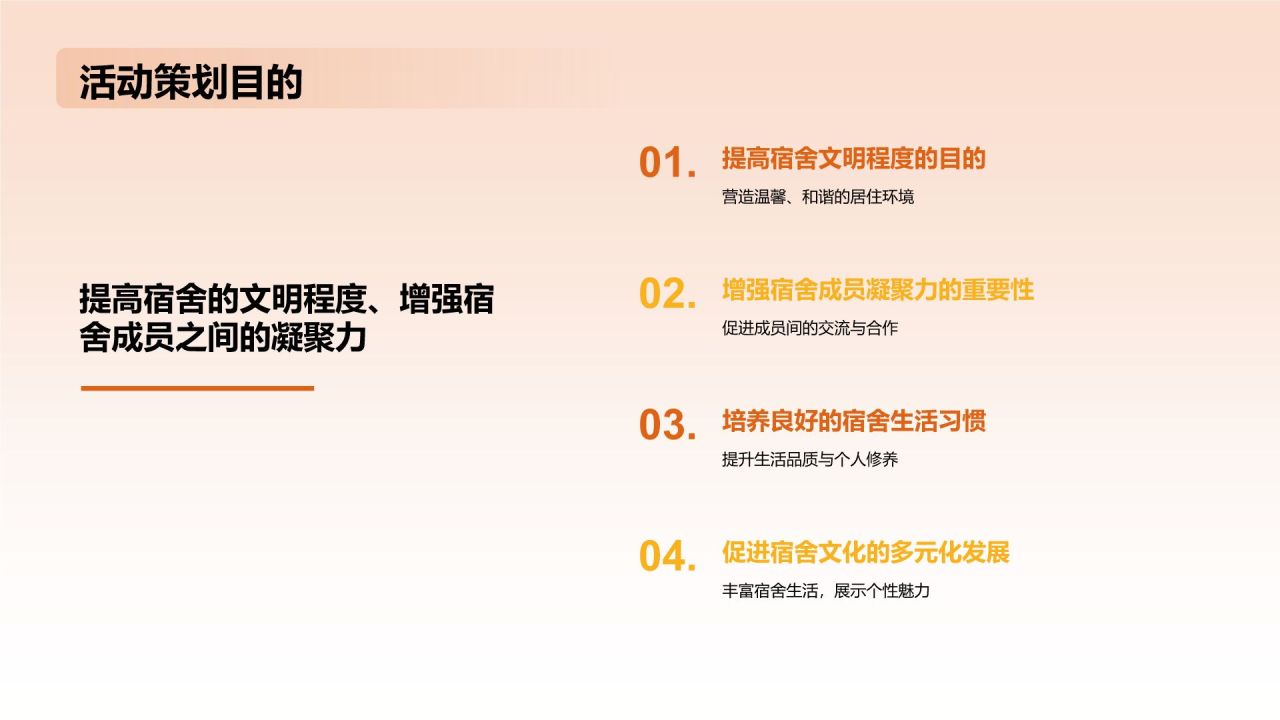 活动策划目的

提高宿舍的文明程度、增强宿舍成员之间的凝聚力

01. 提高宿舍文明程度的目的
营造温馨、和谐的居住环境

02. 增强宿舍成员凝聚力的重要性
促进成员间的交流与合作

03. 培养良好的宿舍生活习惯
提升生活品质与个人修养

04. 促进宿舍文化的多元化发展
丰富宿舍生活，展示个性魅力